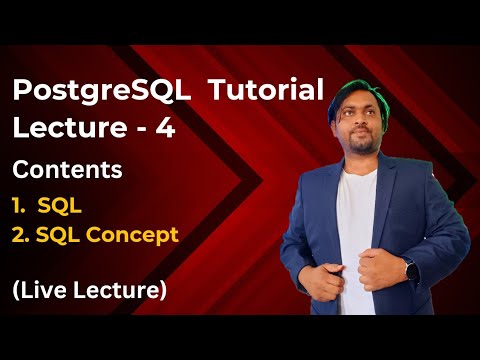 PostgreSQL Tutorial
Lecture - 4

Contents

1. SQL
2. SQL Concept

(Live Lecture)